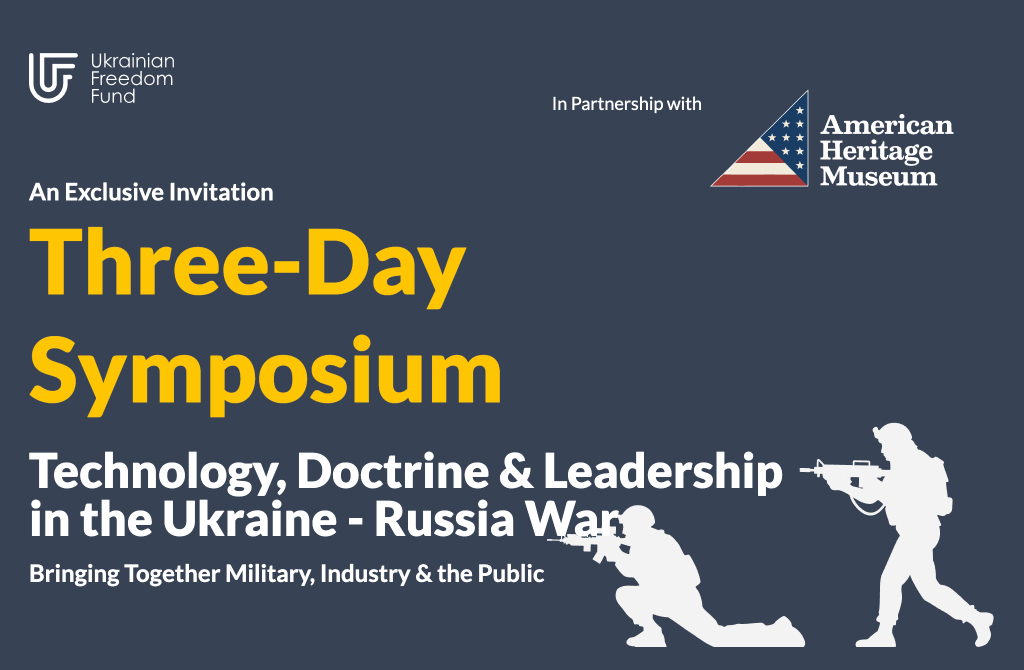 Ukrainian Freedom Fund

In Partnership with

American Heritage Museum

An Exclusive Invitation

Three-Day Symposium

Technology, Doctrine & Leadership in the Ukraine - Russia War

Bringing Together Military, Industry & the Public